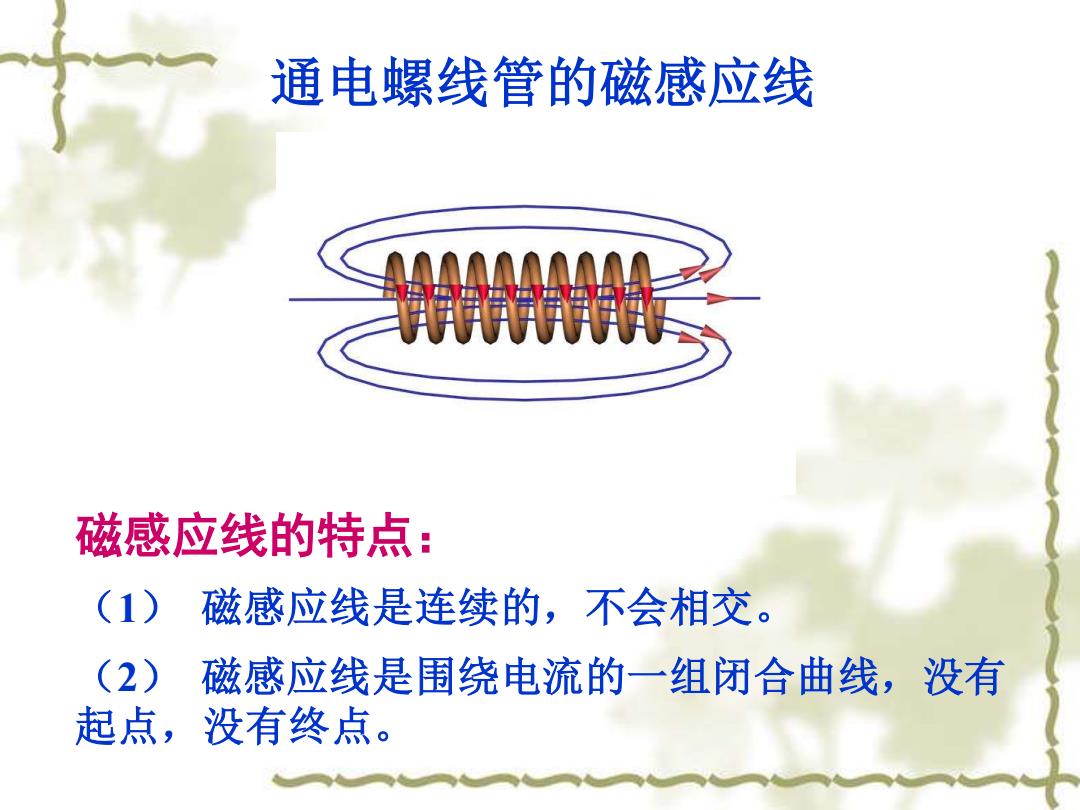 通电螺线管的磁感应线

磁感应线的特点：

（1） 磁感应线是连续的，不会相交。

（2） 磁感应线是围绕电流的一组闭合曲线，没有起点，没有终点。